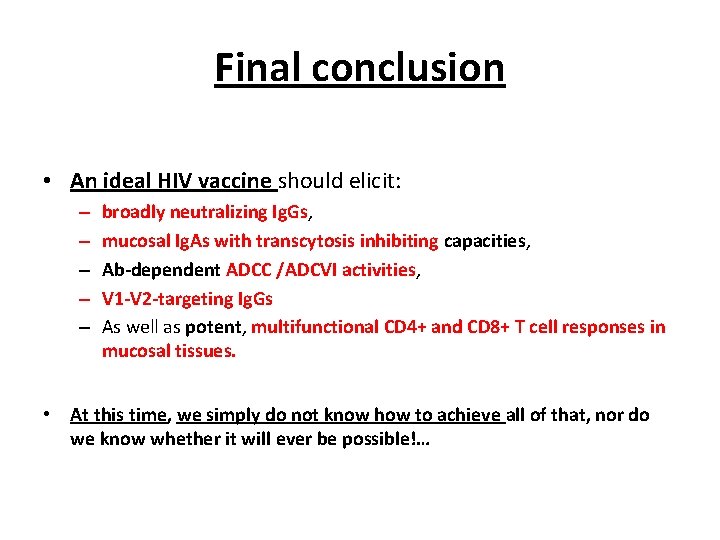 Final conclusion

• An ideal HIV vaccine should elicit:
– broadly neutralizing IgGs,
– mucosal IgAs with transcytosis inhibiting capacities,
– Ab-dependent ADCC /ADCVI activities,
– V1-V2-targeting IgGs
– As well as potent, multifunctional CD4+ and CD8+ T cell responses in mucosal tissues.

• At this time, we simply do not know how to achieve all of that, nor do we know whether it will ever be possible!...